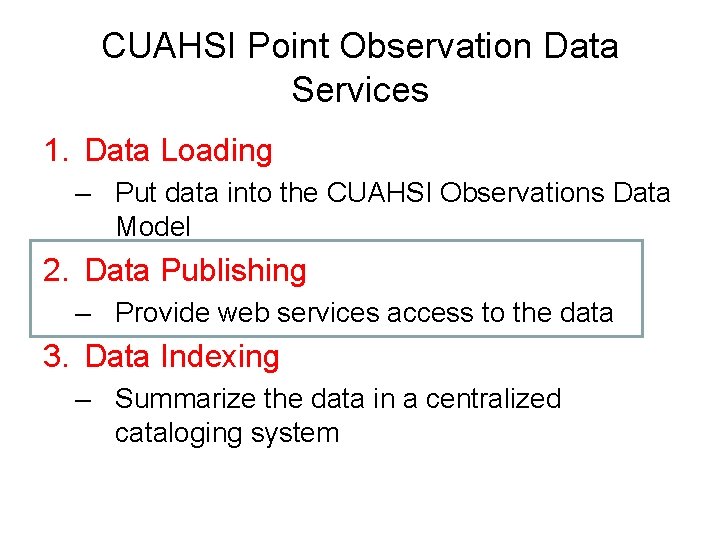 CUAHSI Point Observation Data Services

1. Data Loading
– Put data into the CUAHSI Observations Data Model

2. Data Publishing
– Provide web services access to the data

3. Data Indexing
– Summarize the data in a centralized cataloging system